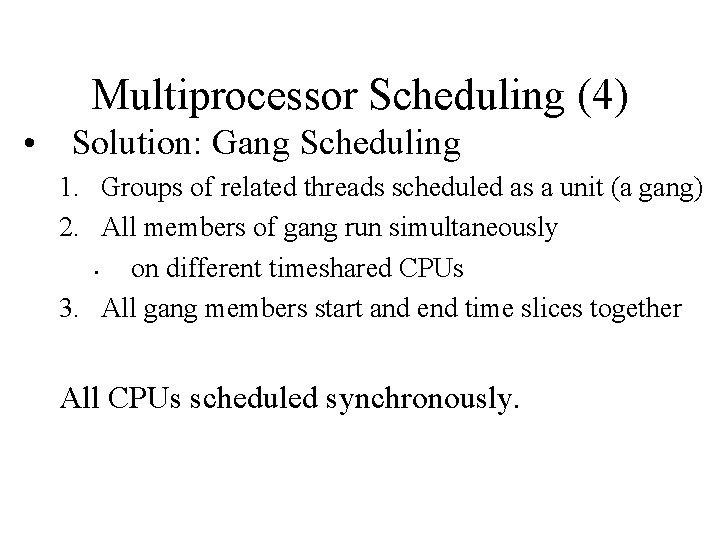 Multiprocessor Scheduling (4)

• Solution: Gang Scheduling

1. Groups of related threads scheduled as a unit (a gang)
2. All members of gang run simultaneously
   • on different timeshared CPUs
3. All gang members start and end time slices together

All CPUs scheduled synchronously.